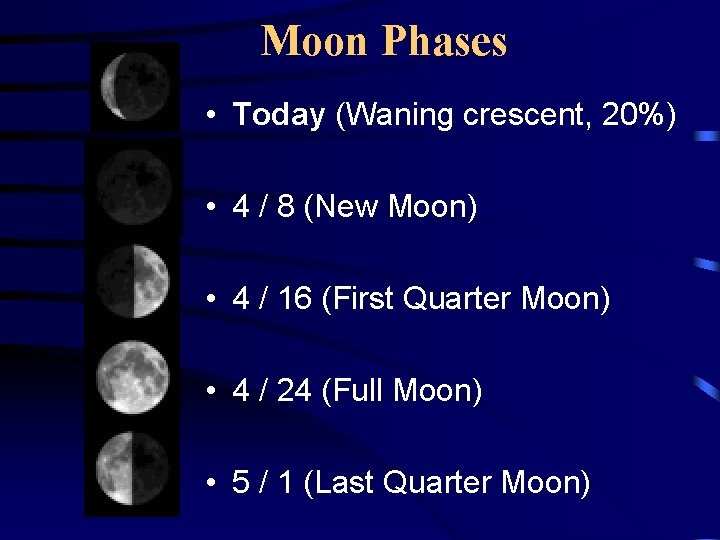 Moon Phases

• Today (Waning crescent, 20%)

• 4 / 8 (New Moon)

• 4 / 16 (First Quarter Moon)

• 4 / 24 (Full Moon)

• 5 / 1 (Last Quarter Moon)